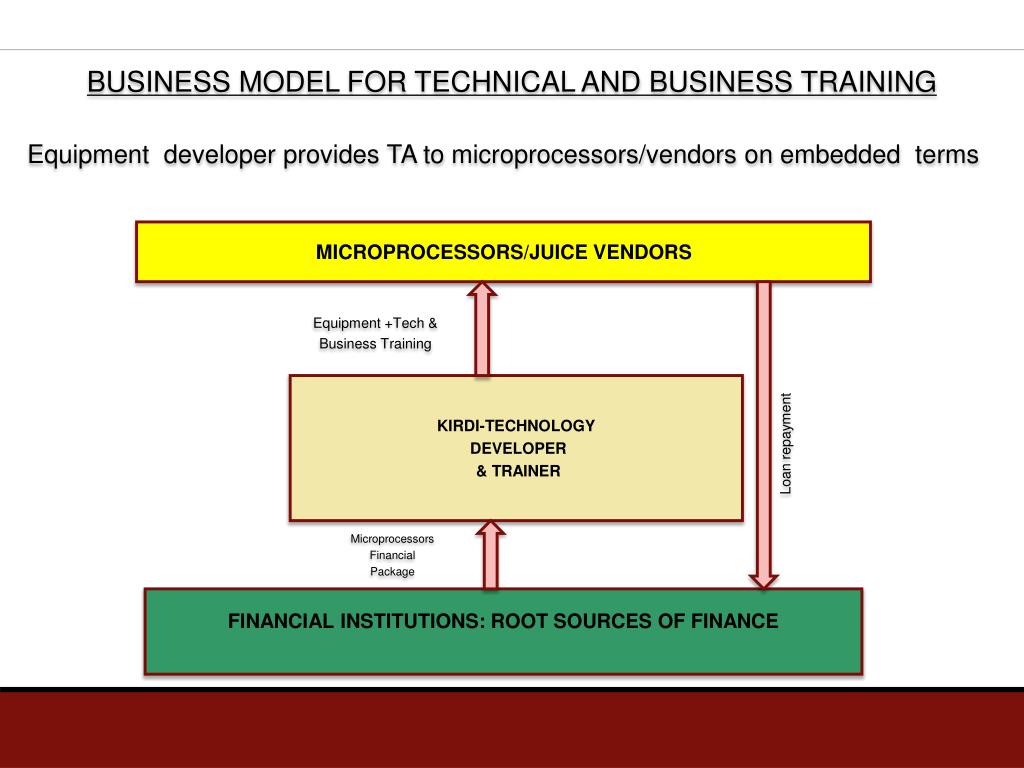 BUSINESS MODEL FOR TECHNICAL AND BUSINESS TRAINING

Equipment developer provides TA to microprocessors/vendors on embedded terms

MICROPROCESSORS/JUICE VENDORS

Equipment +Tech & Business Training

KIRDI-TECHNOLOGY DEVELOPER & TRAINER

Loan repayment

Microprocessors Financial Package

FINANCIAL INSTITUTIONS: ROOT SOURCES OF FINANCE